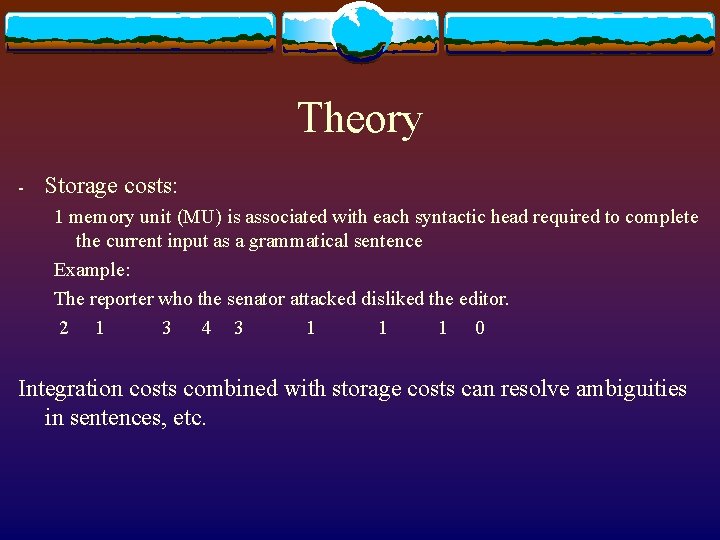 Theory

- Storage costs:

1 memory unit (MU) is associated with each syntactic head required to complete the current input as a grammatical sentence

Example:

The reporter who the senator attacked disliked the editor.

2 1 3 4 3 1 1 1 0

Integration costs combined with storage costs can resolve ambiguities in sentences, etc.